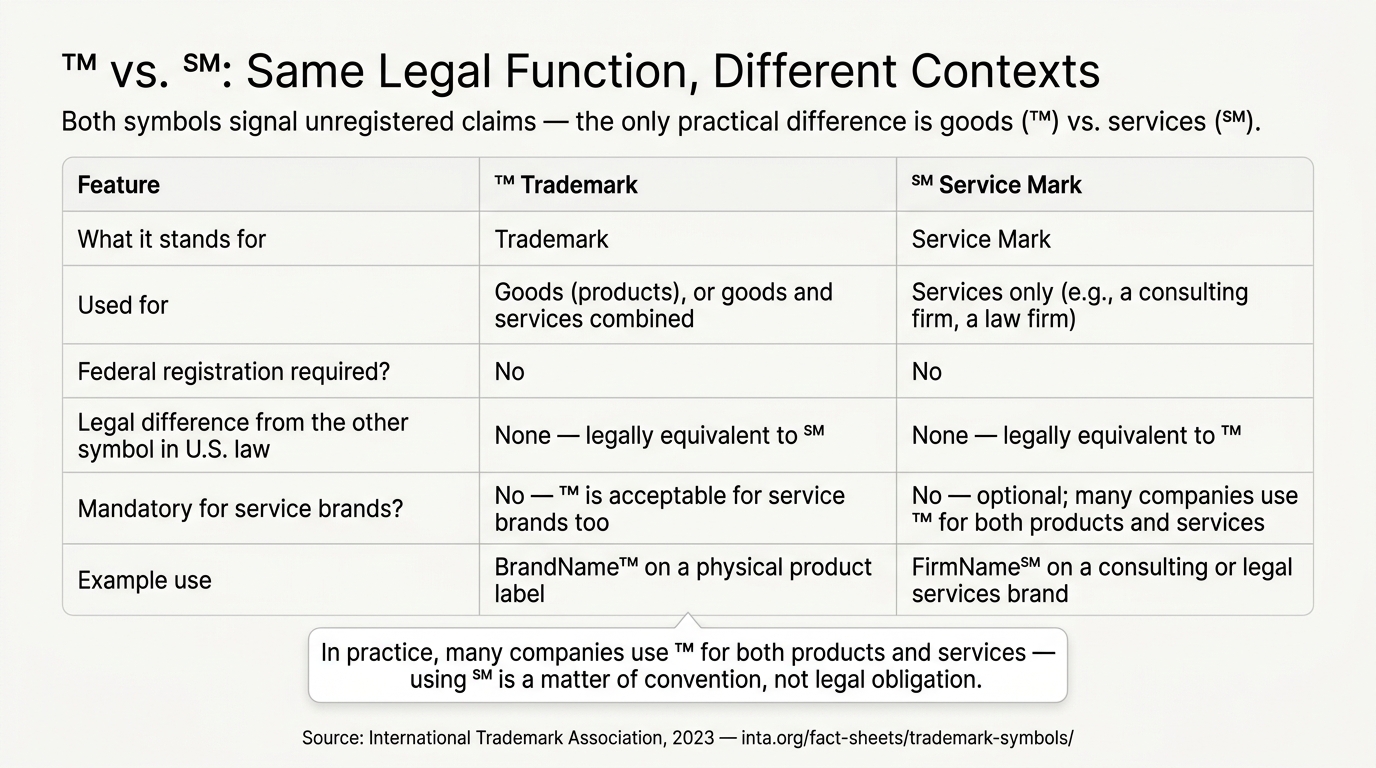 ™ vs. ℠: Same Legal Function, Different Contexts

Both symbols signal unregistered claims — the only practical difference is goods (™) vs. services (℠).

| Feature | ™ Trademark | ℠ Service Mark |
|---|---|---|
| What it stands for | Trademark | Service Mark |
| Used for | Goods (products), or goods and services combined | Services only (e.g., a consulting firm, a law firm) |
| Federal registration required? | No | No |
| Legal difference from the other symbol in U.S. law | None — legally equivalent to ℠ | None — legally equivalent to ™ |
| Mandatory for service brands? | No — ™ is acceptable for service brands too | No — optional; many companies use ™ for both products and services |
| Example use | BrandName™ on a physical product label | FirmName℠ on a consulting or legal services brand |

In practice, many companies use ™ for both products and services — using ℠ is a matter of convention, not legal obligation.

Source: International Trademark Association, 2023 — inta.org/fact-sheets/trademark-symbols/